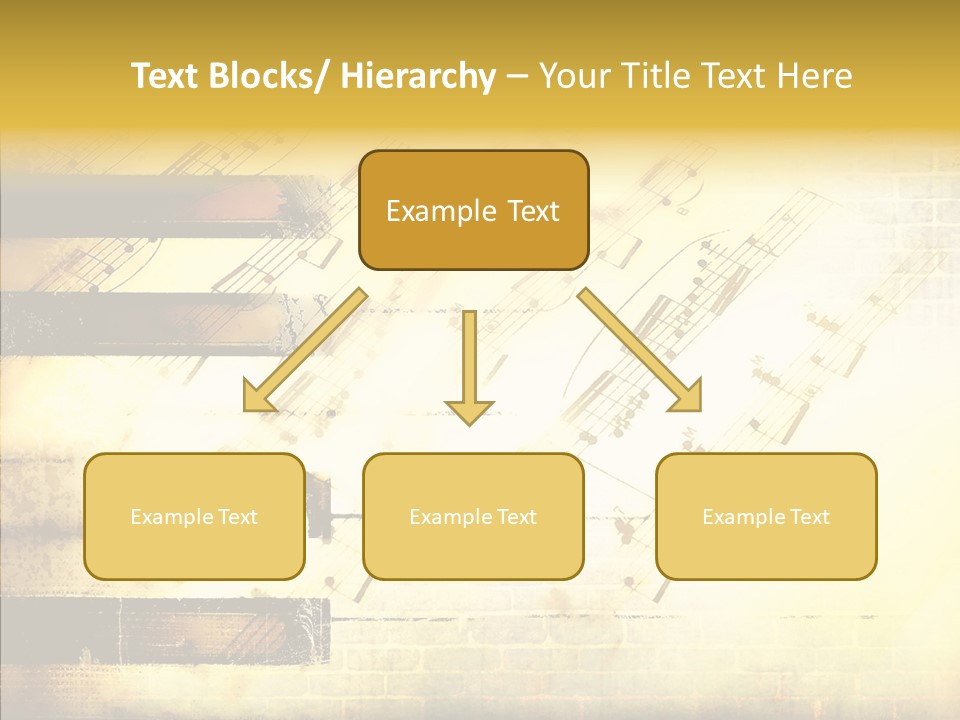 Text Blocks/ Hierarchy – Your Title Text Here

Example Text

Example Text

Example Text

Example Text